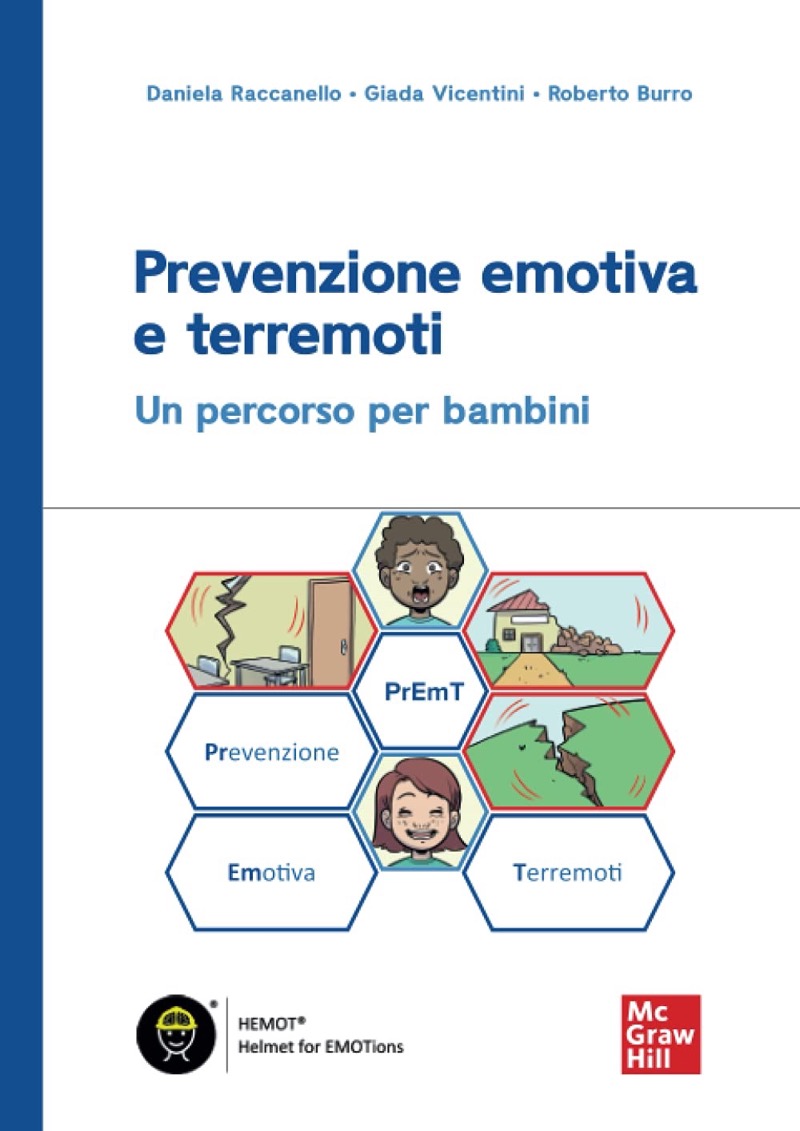 Daniela Raccanello • Giada Vicentini • Roberto Burro

Prevenzione emotiva e terremoti

Un percorso per bambini

PrEmT

Prevenzione

Emotiva

Terremoti

HEMOT®
Helmet for EMOTions

Mc Graw Hill